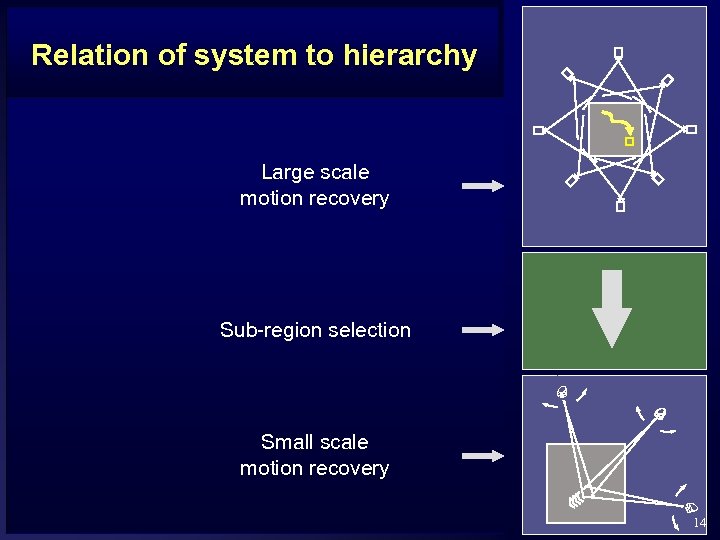 Relation of system to hierarchy

Large scale motion recovery

Sub-region selection

Small scale motion recovery

14